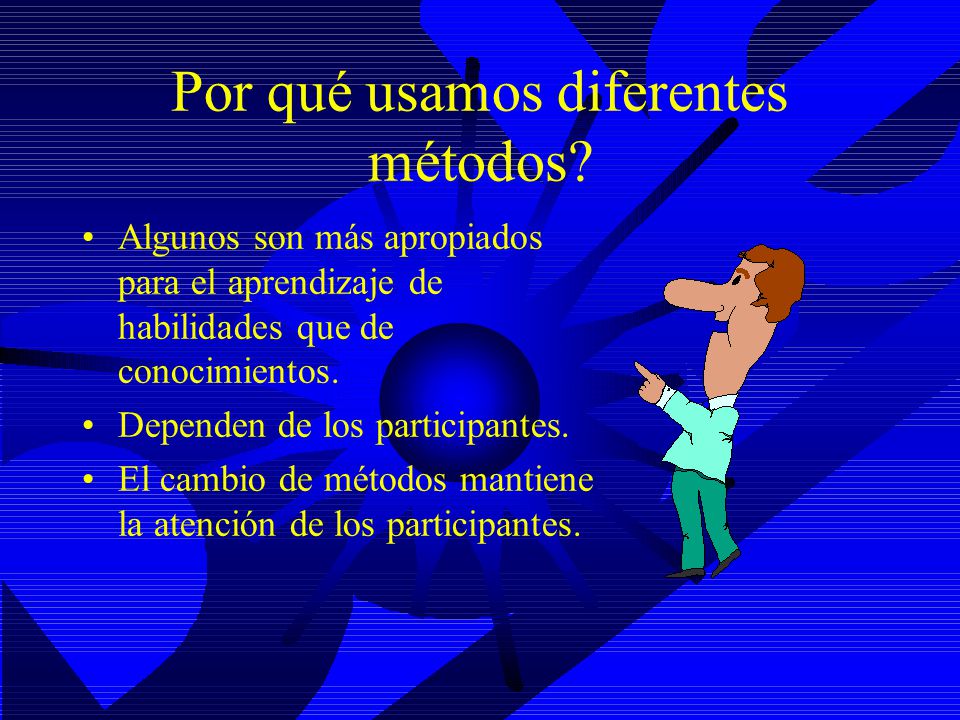 Por qué usamos diferentes métodos?

• Algunos son más apropiados para el aprendizaje de habilidades que de conocimientos.
• Dependen de los participantes.
• El cambio de métodos mantiene la atención de los participantes.